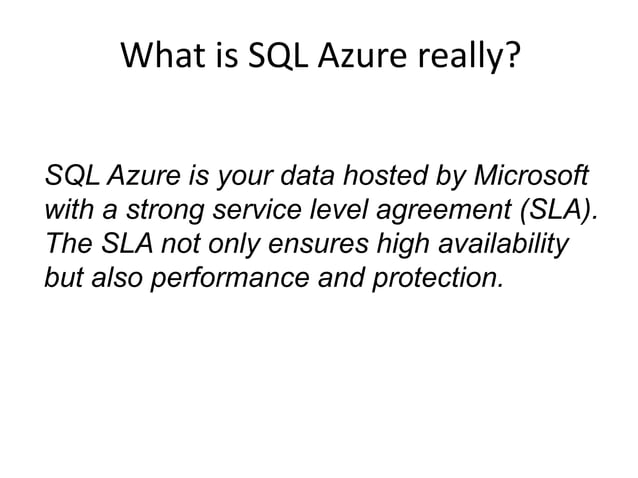 What is SQL Azure really?

SQL Azure is your data hosted by Microsoft with a strong service level agreement (SLA). The SLA not only ensures high availability but also performance and protection.